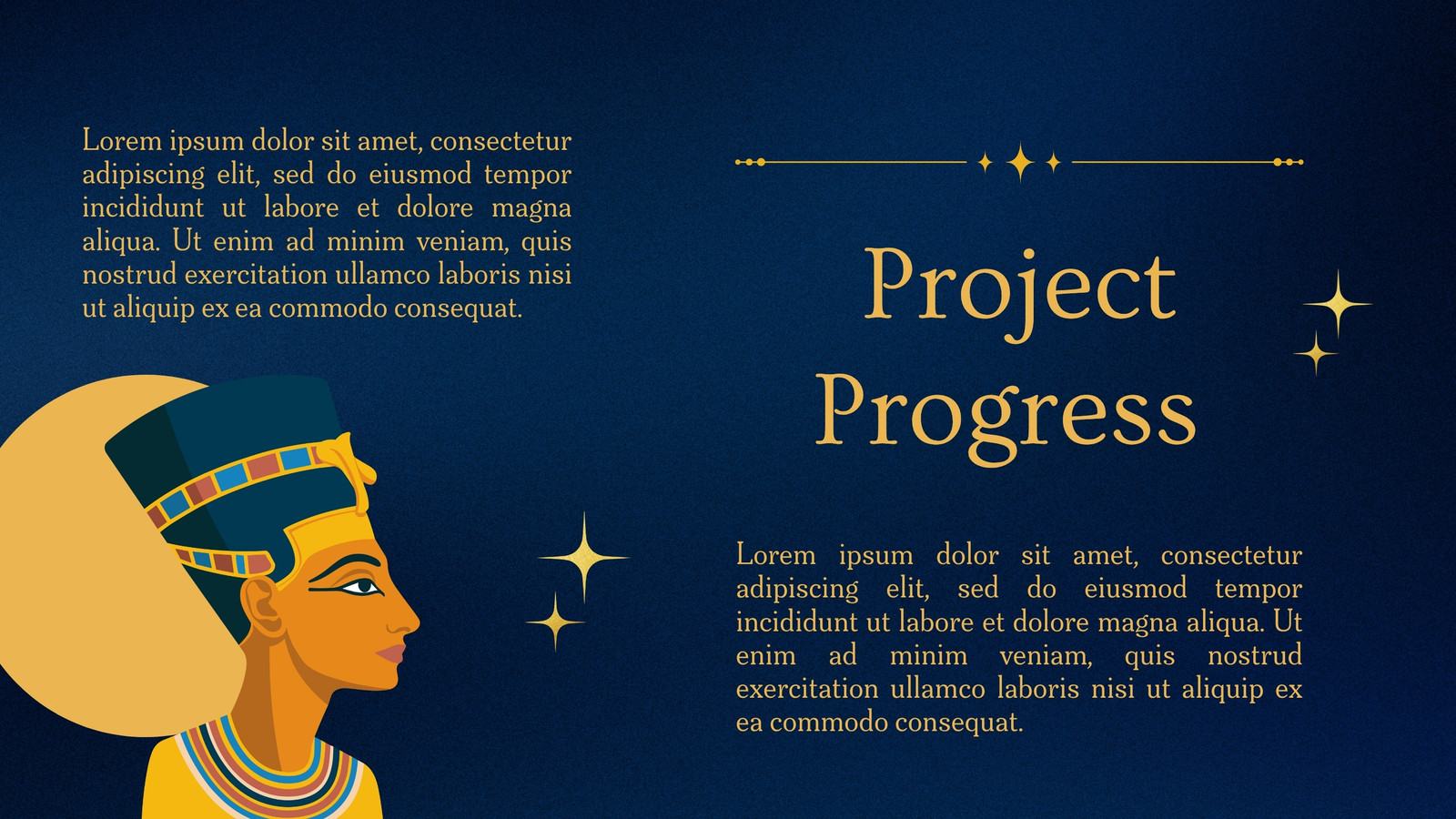 Lorem ipsum dolor sit amet, consectetur adipiscing elit, sed do eiusmod tempor incididunt ut labore et dolore magna aliqua. Ut enim ad minim veniam, quis nostrud exercitation ullamco laboris nisi ut aliquip ex ea commodo consequat.

Project Progress

Lorem ipsum dolor sit amet, consectetur adipiscing elit, sed do eiusmod tempor incididunt ut labore et dolore magna aliqua. Ut enim ad minim veniam, quis nostrud exercitation ullamco laboris nisi ut aliquip ex ea commodo consequat.